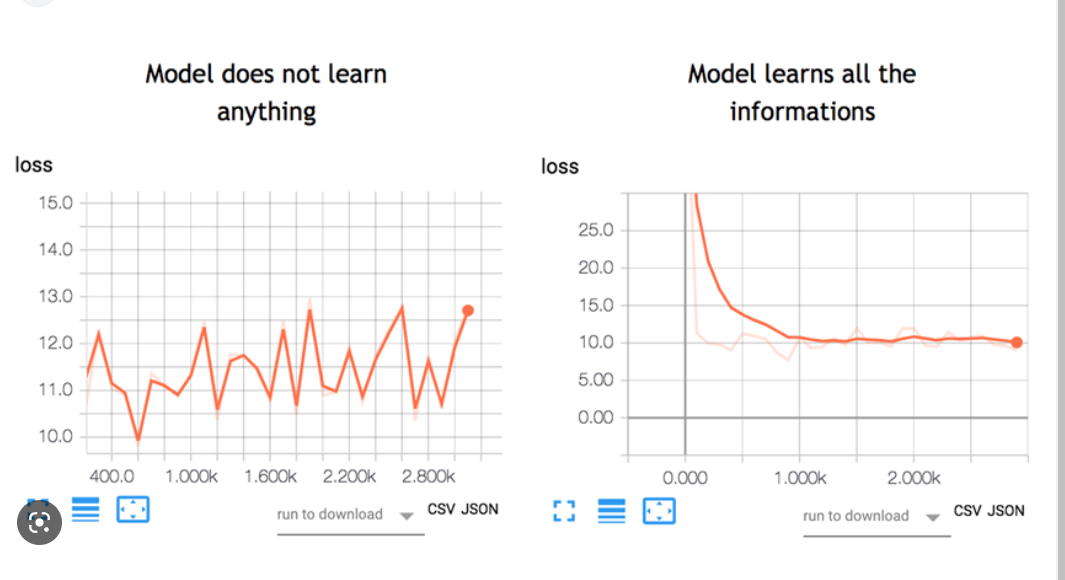 Model does not learn anything

loss

15.0
14.0
13.0
12.0
11.0
10.0

400.0 1.000k 1.600k 2.200k 2.800k

run to download CSV JSON

Model learns all the informations

loss

25.0
20.0
15.0
10.0
5.00
0.00

0.000 1.000k 2.000k

run to download CSV JSON